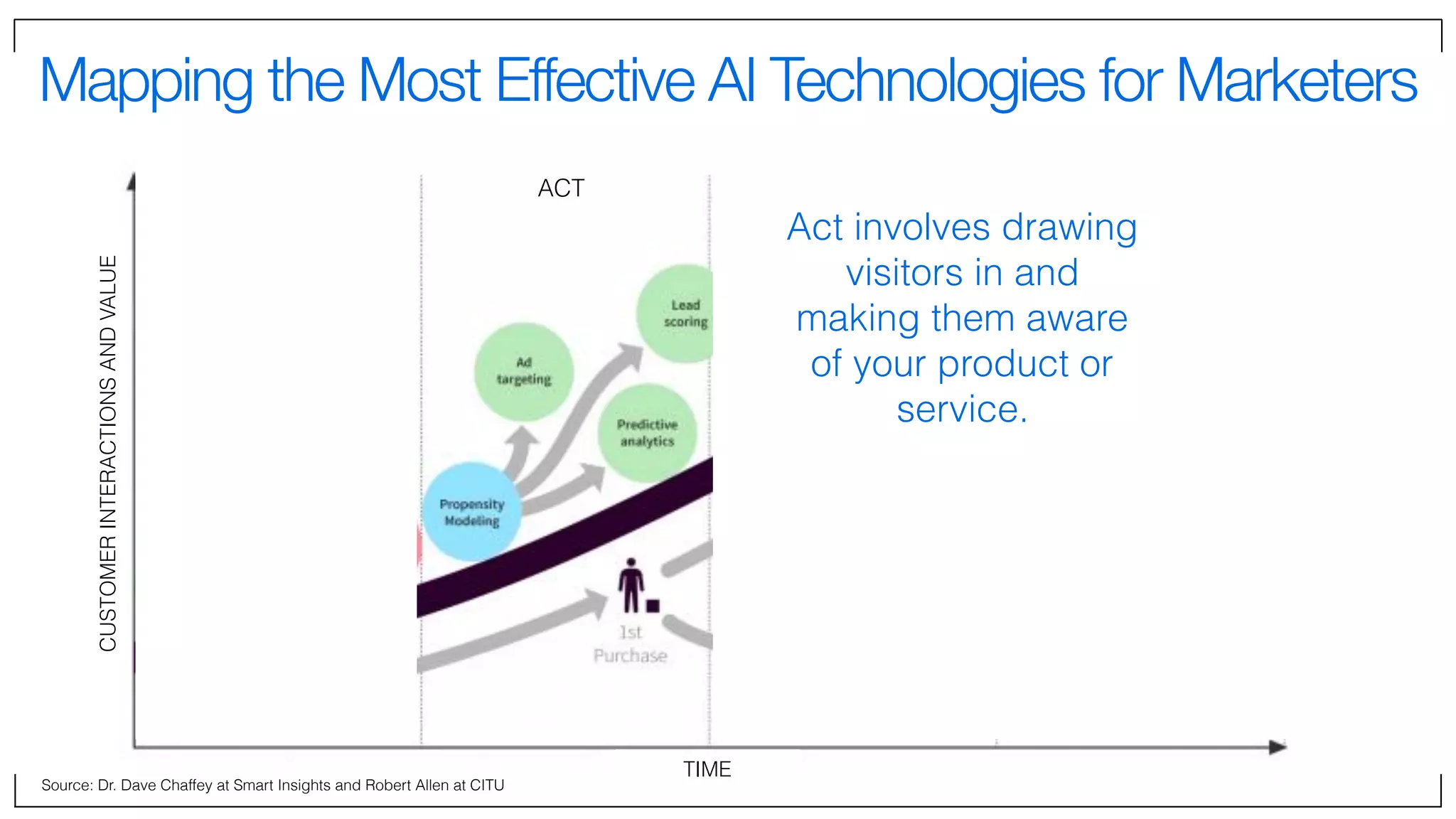 Mapping the Most Effective AI Technologies for Marketers

CUSTOMER INTERACTIONS AND VALUE

ACT

Lead scoring

Ad targeting

Predictive analytics

Propensity Modeling

1st Purchase

Act involves drawing visitors in and making them aware of your product or service.

TIME

Source: Dr. Dave Chaffey at Smart Insights and Robert Allen at CITU